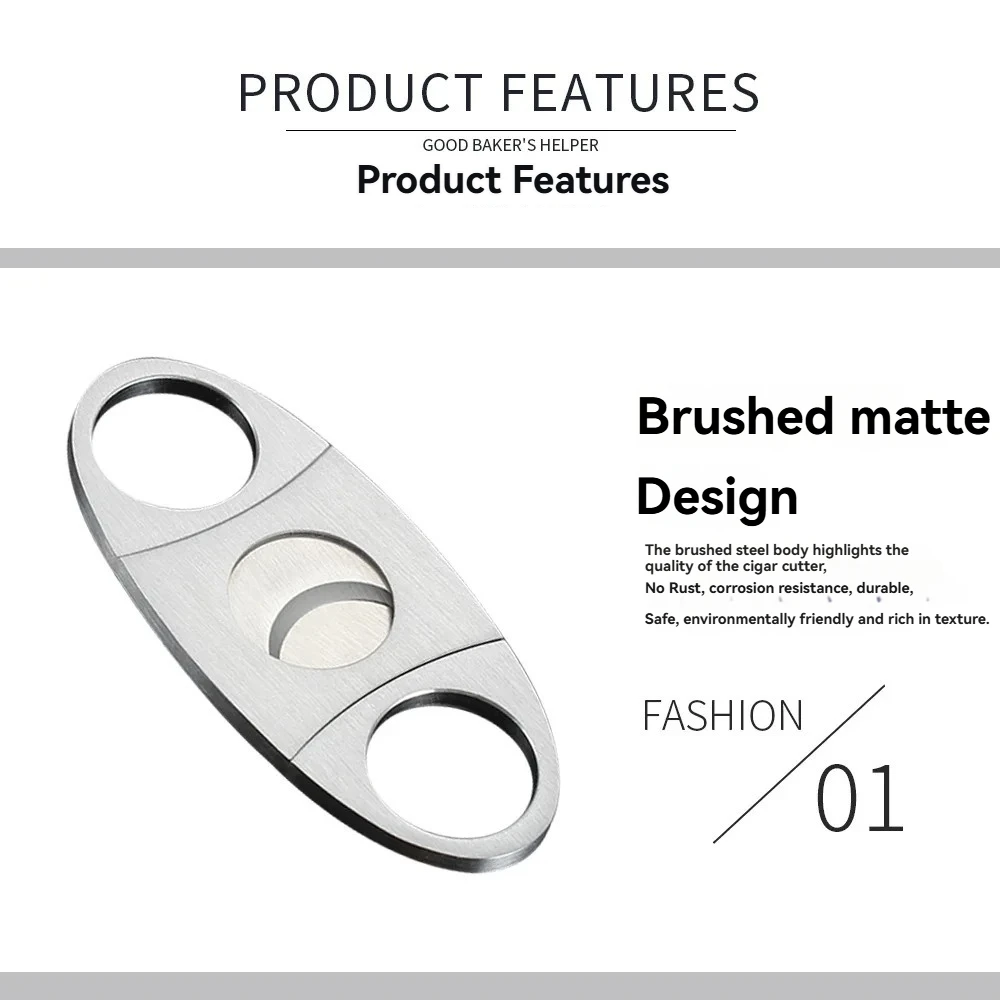 PRODUCT FEATURES

GOOD BAKER'S HELPER

Product Features

Brushed matte Design

The brushed steel body highlights the quality of the cigar cutter,
No Rust, corrosion resistance, durable,
Safe, environmentally friendly and rich in texture.

FASHION
01